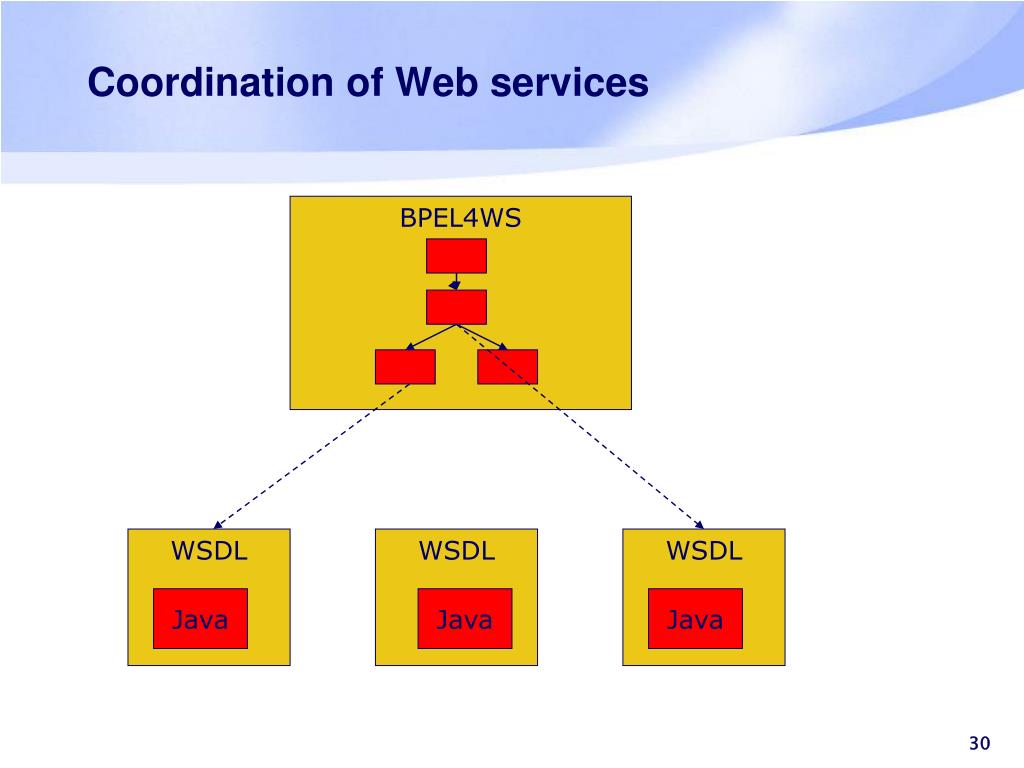 Coordination of Web services

BPEL4WS

WSDL

Java

WSDL

Java

WSDL

Java

30